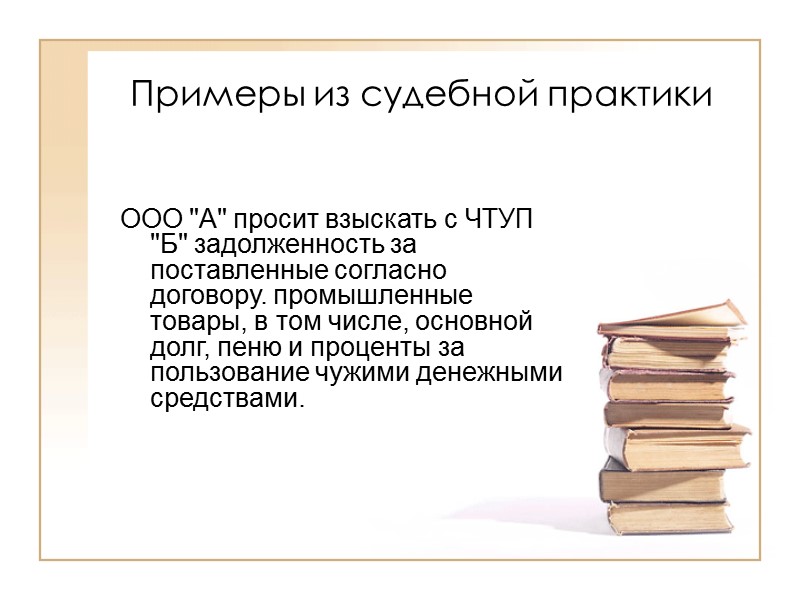 Примеры из судебной практики

ООО "А" просит взыскать с ЧТУП "Б" задолженность за поставленные согласно договору. промышленные товары, в том числе, основной долг, пеню и проценты за пользование чужими денежными средствами.